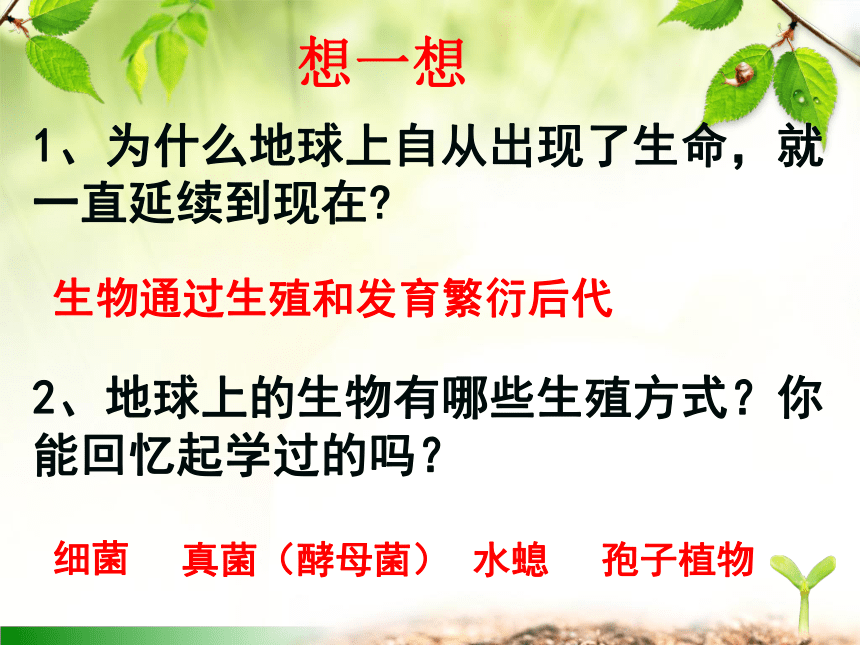 想一想

1、为什么地球上自从出现了生命，就一直延续到现在?

生物通过生殖和发育繁衍后代

2、地球上的生物有哪些生殖方式？你能回忆起学过的吗？

细菌　真菌（酵母菌）　水螅　孢子植物